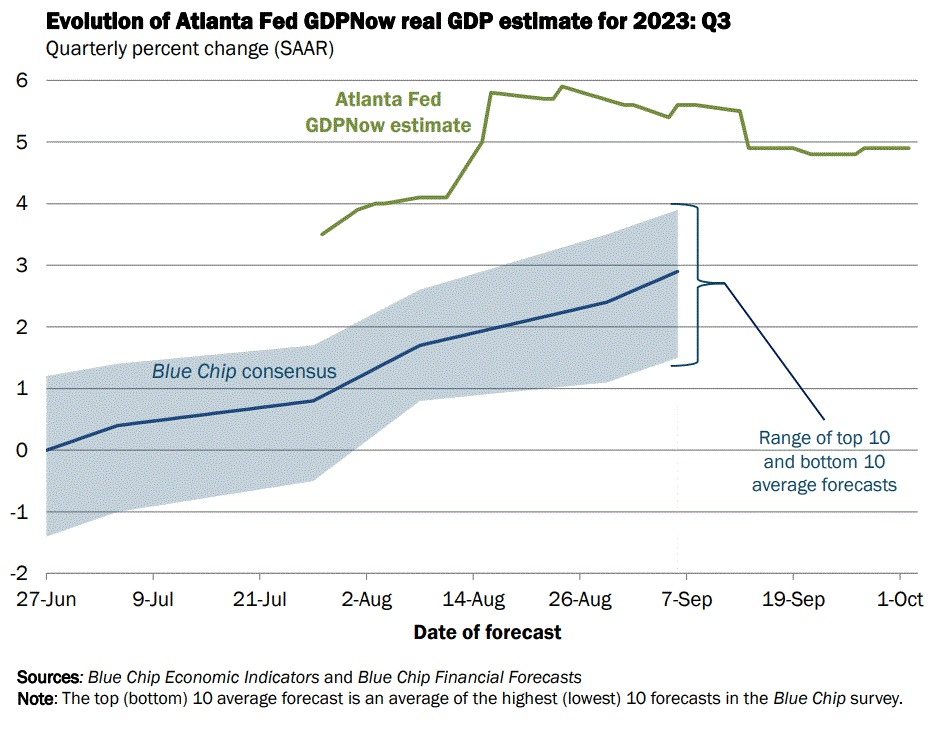 Evolution of Atlanta Fed GDPNow real GDP estimate for 2023: Q3
Quarterly percent change (SAAR)

6
5
4
3
2
1
0
-1
-2

Atlanta Fed GDPNow estimate

Blue Chip consensus

Range of top 10 and bottom 10 average forecasts

27-Jun 9-Jul 21-Jul 2-Aug 14-Aug 26-Aug 7-Sep 19-Sep 1-Oct

Date of forecast

Sources: Blue Chip Economic Indicators and Blue Chip Financial Forecasts
Note: The top (bottom) 10 average forecast is an average of the highest (lowest) 10 forecasts in the Blue Chip survey.